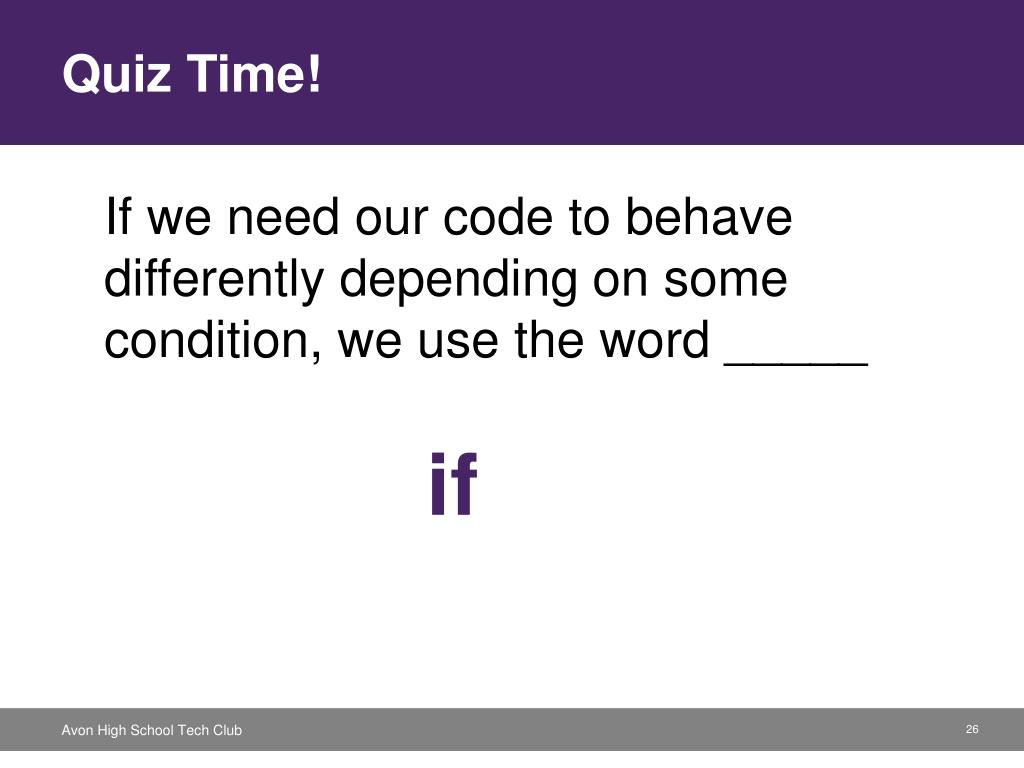 Quiz Time!

If we need our code to behave differently depending on some condition, we use the word _____

if

Avon High School Tech Club

26